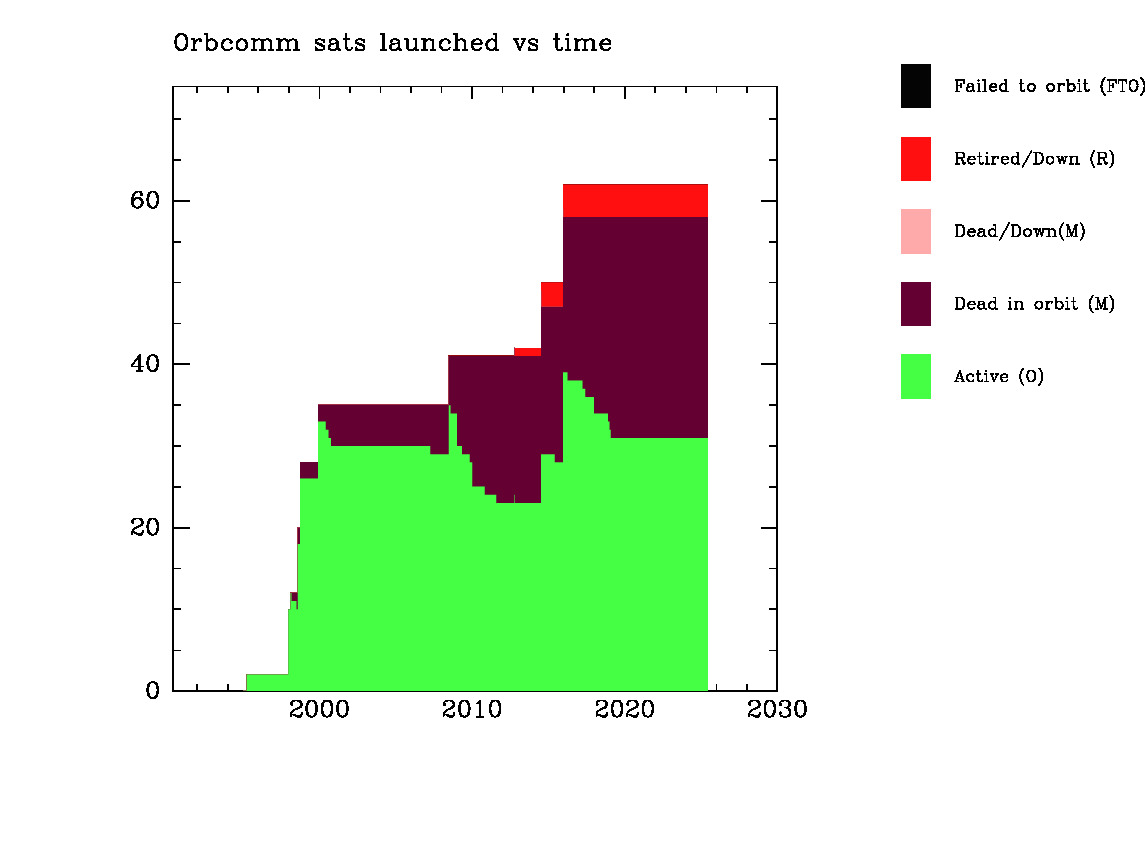 Orbcomm sats launched vs time

Failed to orbit (FTO)

Retired/Down (R)

Dead/Down(M)

Dead in orbit (M)

Active (O)

60

40

20

0

2000

2010

2020

2030